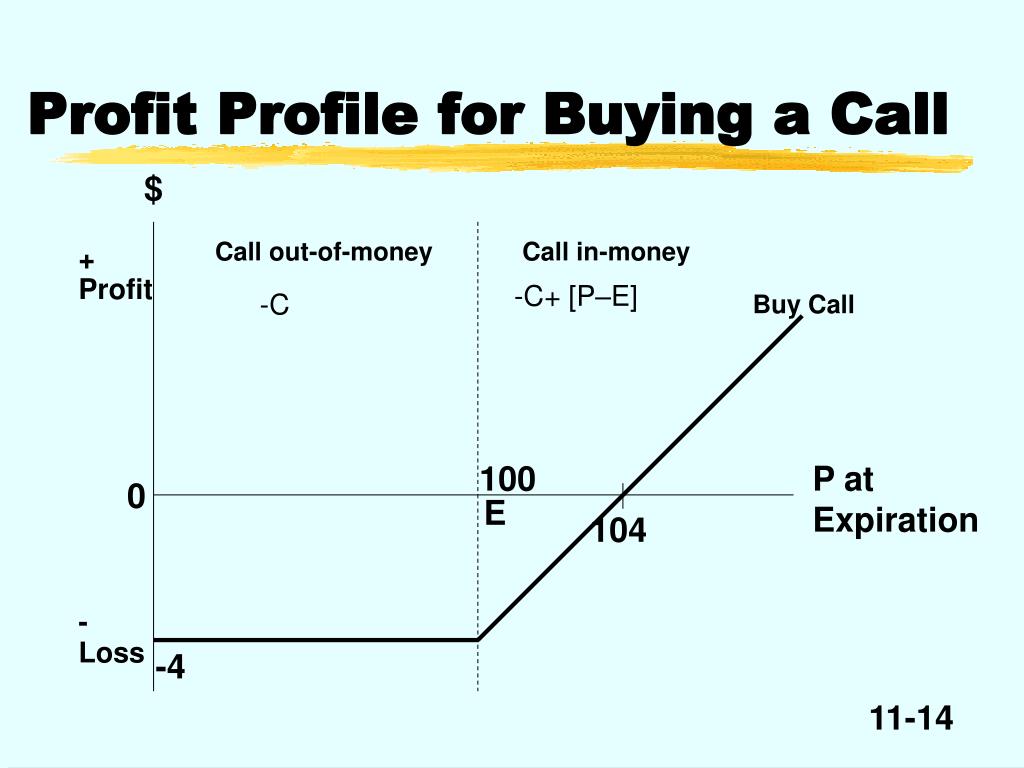 Profit Profile for Buying a Call

$

+
Profit

Call out-of-money

-C

Call in-money

-C+ [P–E]

Buy Call

0

100
E

104

P at
Expiration

-
Loss

-4

11-14